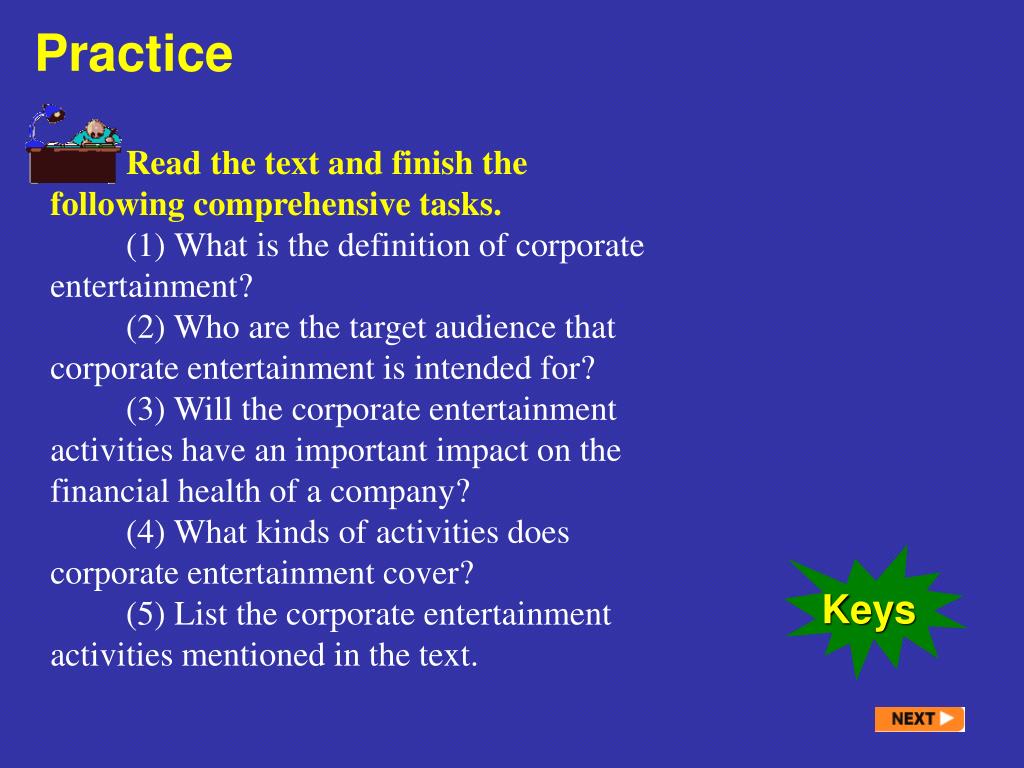 Practice

Read the text and finish the following comprehensive tasks.

(1) What is the definition of corporate entertainment?

(2) Who are the target audience that corporate entertainment is intended for?

(3) Will the corporate entertainment activities have an important impact on the financial health of a company?

(4) What kinds of activities does corporate entertainment cover?

(5) List the corporate entertainment activities mentioned in the text.

Keys

NEXT